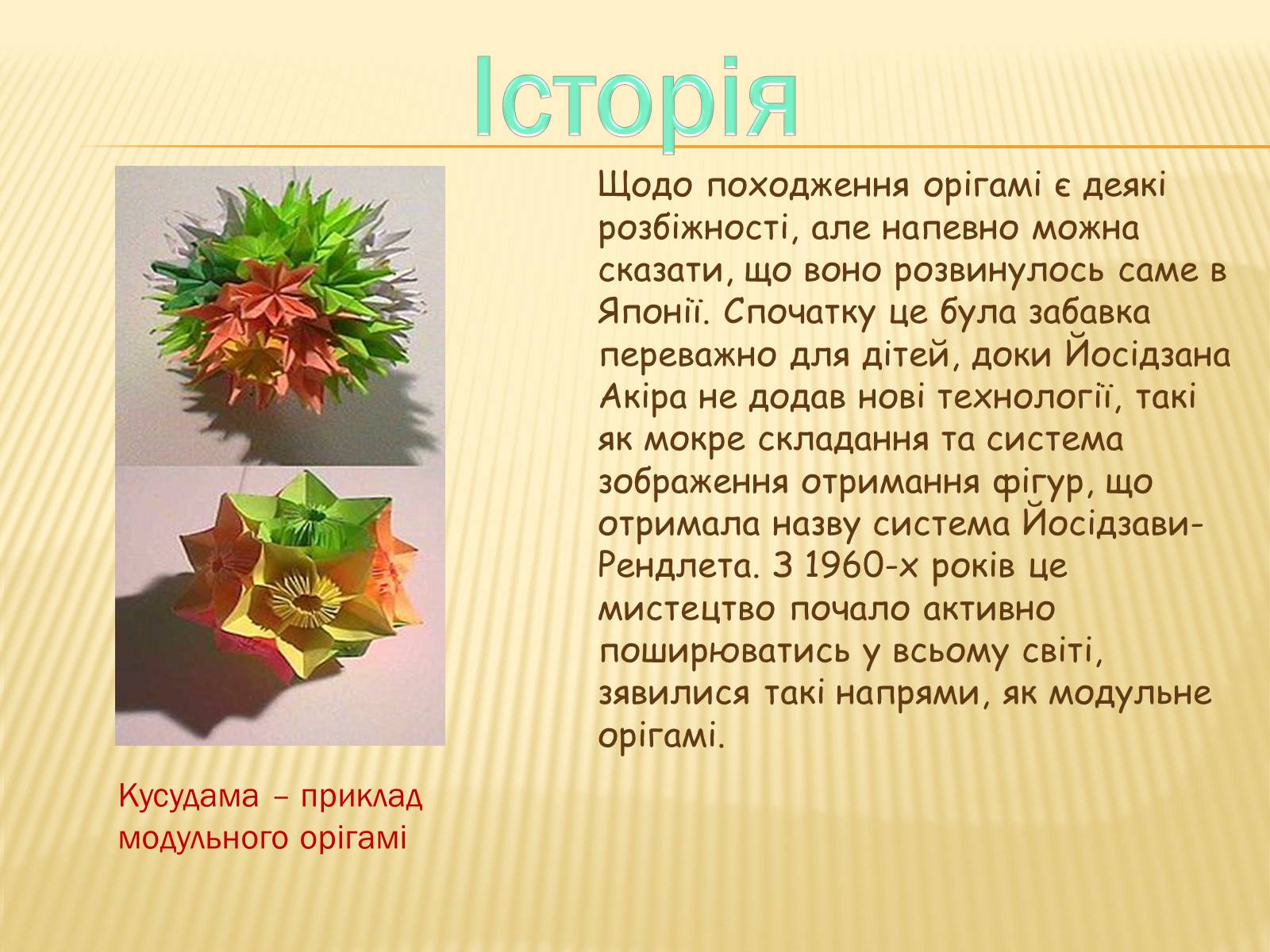 Історія

Щодо походження орігамі є деякі розбіжності, але напевно можна сказати, що воно розвинулось саме в Японії. Спочатку це була забавка переважно для дітей, доки Йосідзана Акіра не додав нові технології, такі як мокре складання та система зображення отримання фігур, що отримала назву система Йосідзави-Рендлета. З 1960-х років це мистецтво почало активно поширюватись у всьому світі, зявилися такі напрями, як модульне орігамі.

Кусудама – приклад модульного орігамі